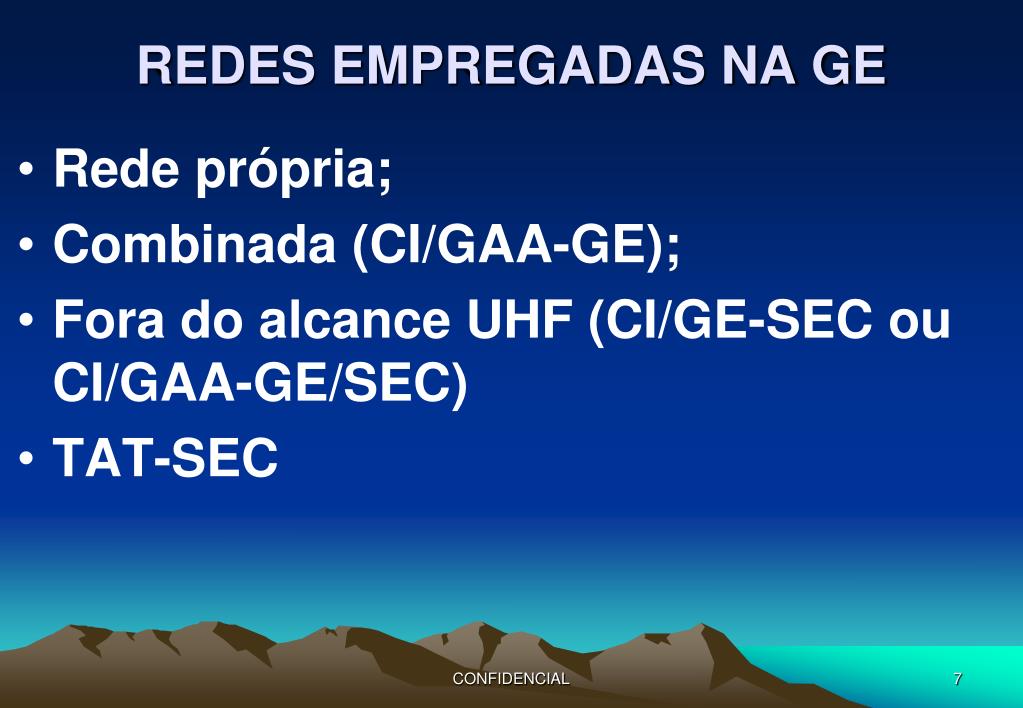 REDES EMPREGADAS NA GE

• Rede própria;
• Combinada (CI/GAA-GE);
• Fora do alcance UHF (CI/GE-SEC ou CI/GAA-GE/SEC)
• TAT-SEC

CONFIDENCIAL

7